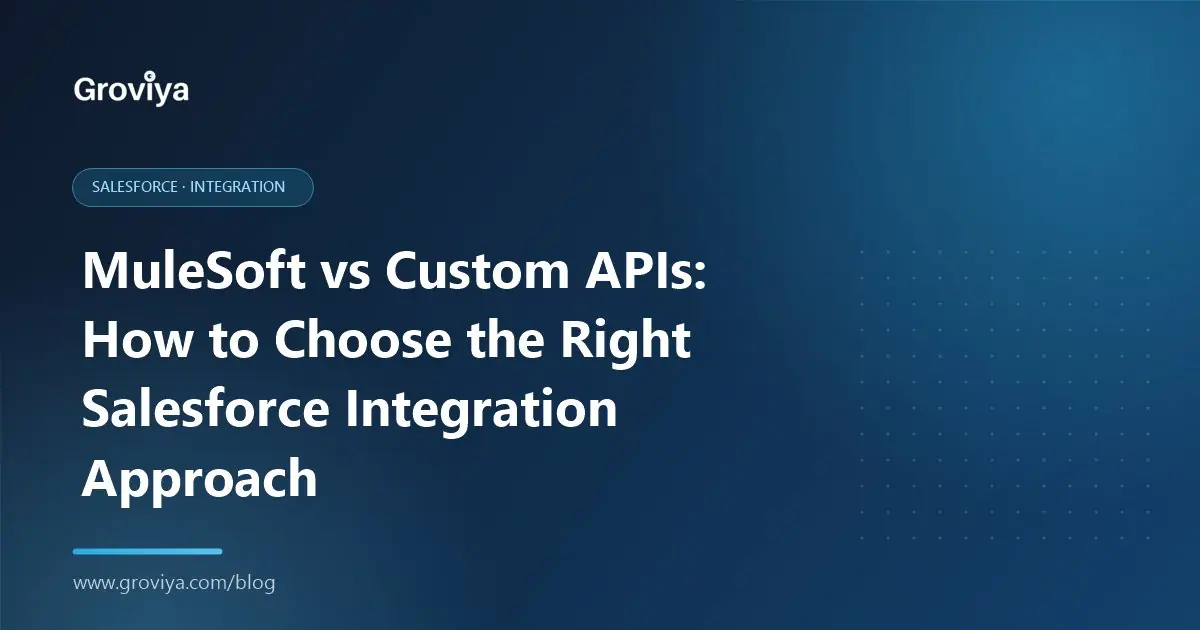 Groviya

SALESFORCE · INTEGRATION

MuleSoft vs Custom APIs: How to Choose the Right Salesforce Integration Approach

www.groviya.com/blog